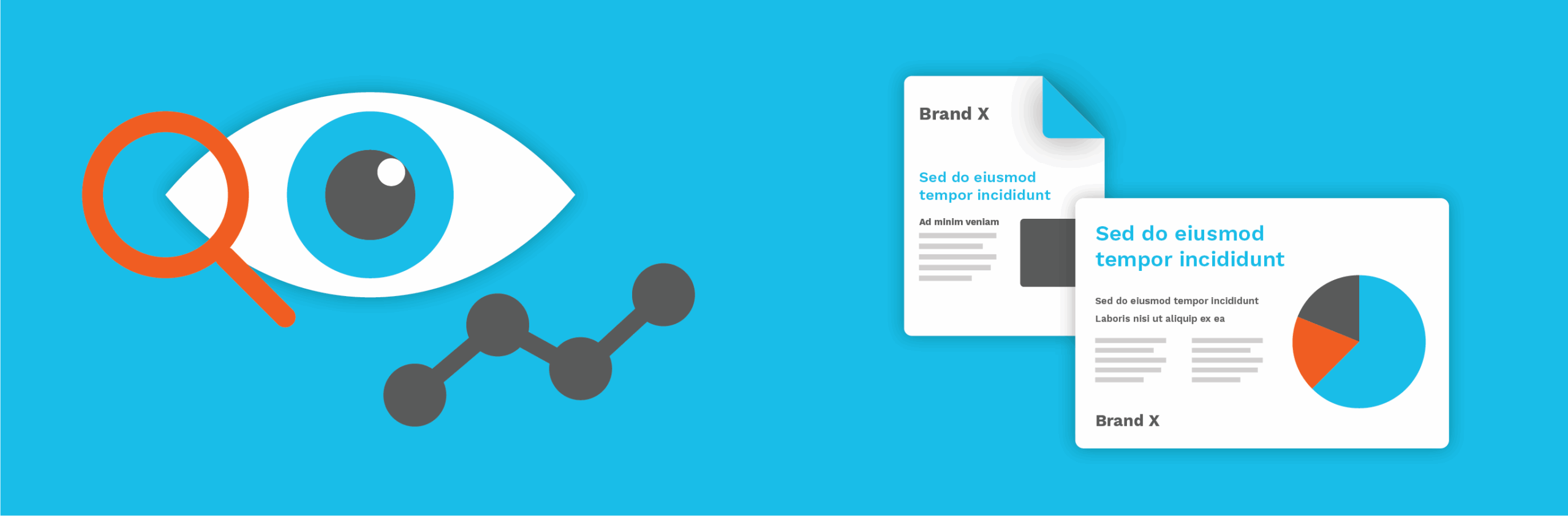 Brand X

Sed do eiusmod tempor incididunt

Ad minim veniam

Sed do eiusmod tempor incididunt

Sed do eiusmod tempor incididunt

Laboris nisi ut aliquip ex ea

Brand X